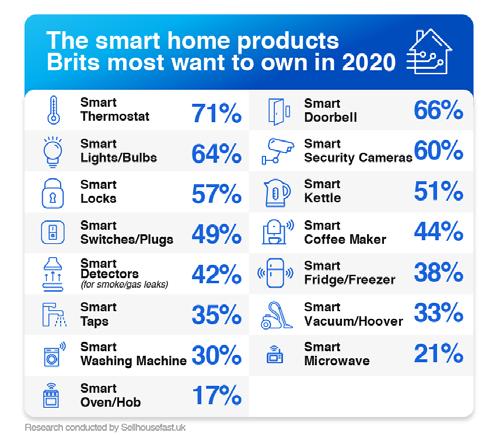 The smart home products Brits most want to own in 2020

Smart Thermostat 71%

Smart Lights/Bulbs 64%

Smart Locks 57%

Smart Switches/Plugs 49%

Smart Detectors (for smoke/gas leaks) 42%

Smart Taps 35%

Smart Washing Machine 30%

Smart Oven/Hob 17%

Smart Doorbell 66%

Smart Security Cameras 60%

Smart Kettle 51%

Smart Coffee Maker 44%

Smart Fridge/Freezer 38%

Smart Vacuum/Hoover 33%

Smart Microwave 21%

Research conducted by Sellhousefast.uk